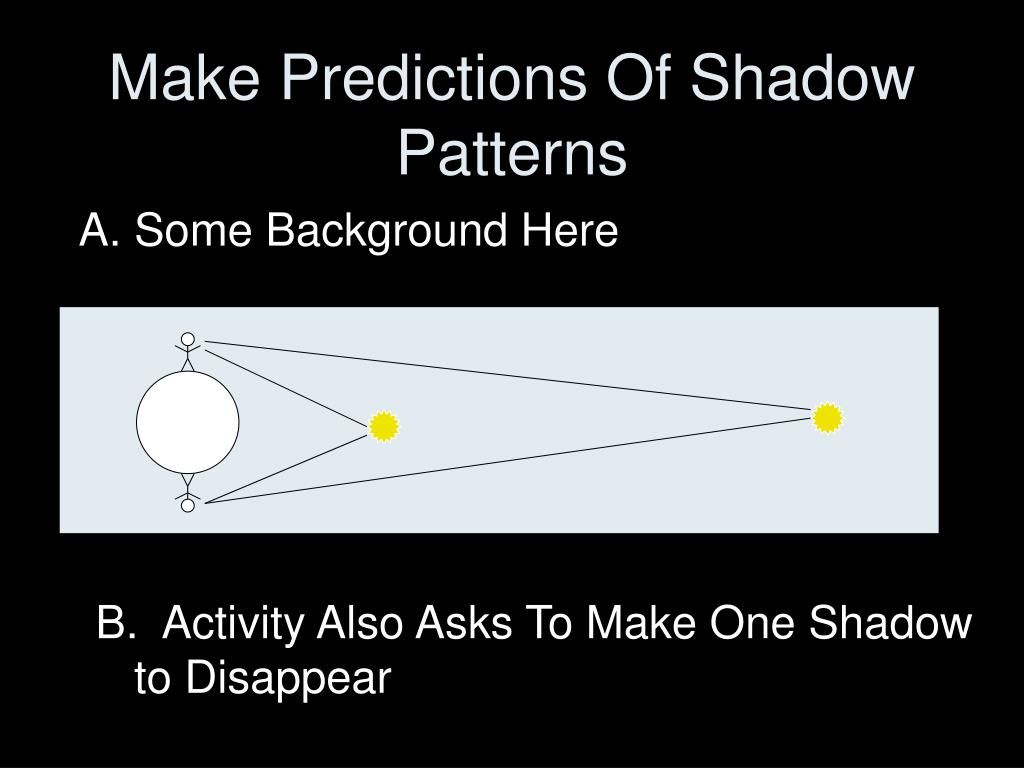 Make Predictions Of Shadow Patterns

A. Some Background Here

B. Activity Also Asks To Make One Shadow to Disappear